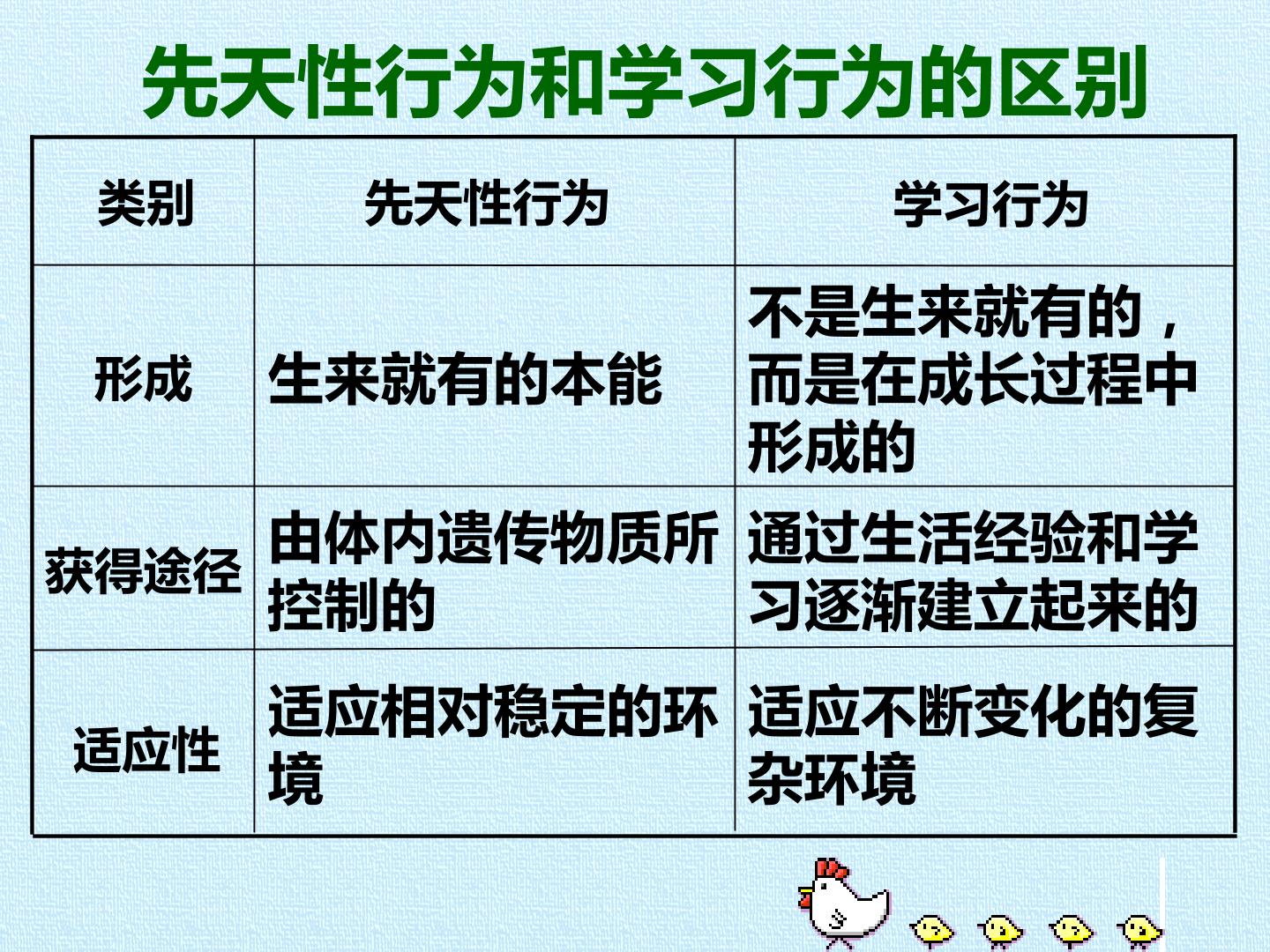 先天性行为和学习行为的区别

| 类别 | 先天性行为 | 学习行为 |
|---|---|---|
| 形成 | 生来就有的本能 | 不是生来就有的，而是在成长过程中形成的 |
| 获得途径 | 由体内遗传物质所控制的 | 通过生活经验和学习逐渐建立起来的 |
| 适应性 | 适应相对稳定的环境 | 适应不断变化的复杂环境 |